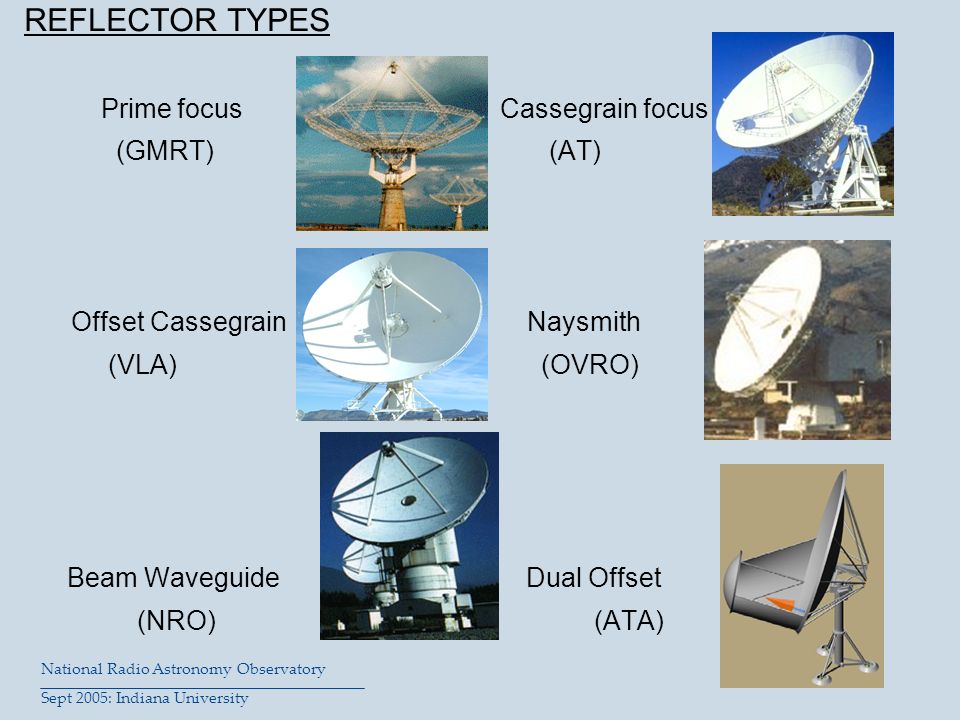 REFLECTOR TYPES

Prime focus
(GMRT)

Cassegrain focus
(AT)

Offset Cassegrain
(VLA)

Naysmith
(OVRO)

Beam Waveguide
(NRO)

Dual Offset
(ATA)

National Radio Astronomy Observatory
Sept 2005: Indiana University